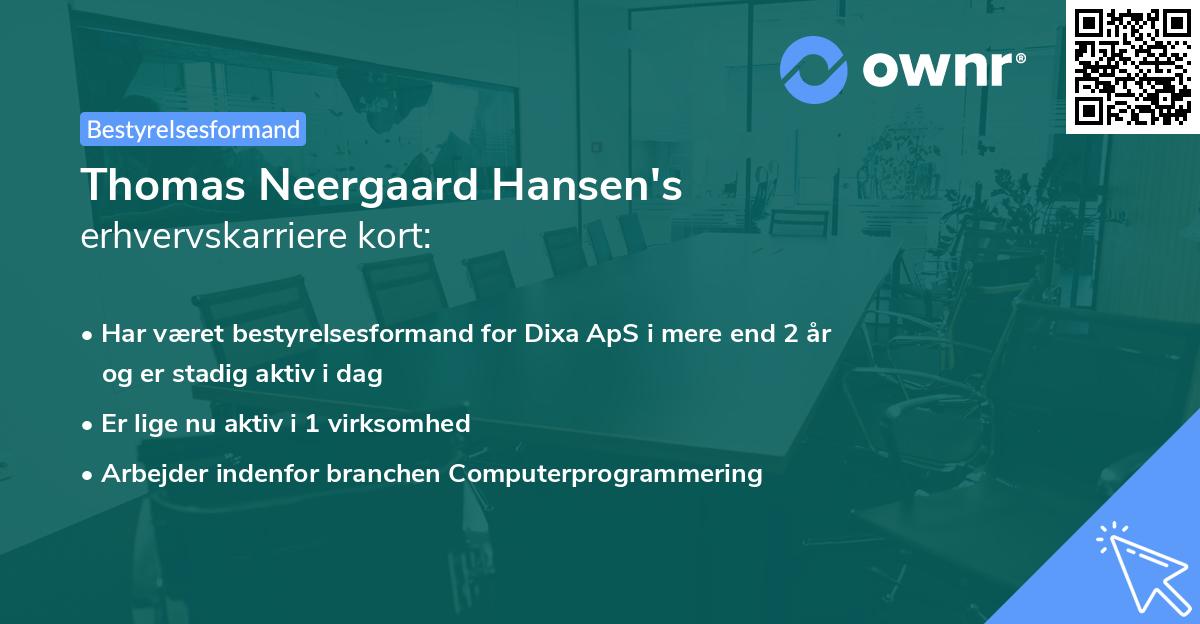 ownr®

Bestyrelsesformand

Thomas Neergaard Hansen's
erhvervskarriere kort:

• Har været bestyrelsesformand for Dixa ApS i mere end 2 år og er stadig aktiv i dag
• Er lige nu aktiv i 1 virksomhed
• Arbejder indenfor branchen Computerprogrammering